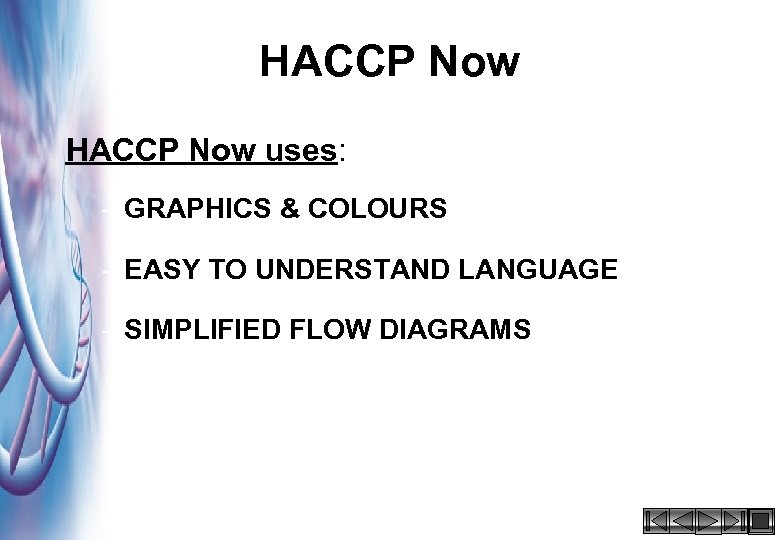 HACCP Now

HACCP Now uses:

- GRAPHICS & COLOURS

- EASY TO UNDERSTAND LANGUAGE

- SIMPLIFIED FLOW DIAGRAMS